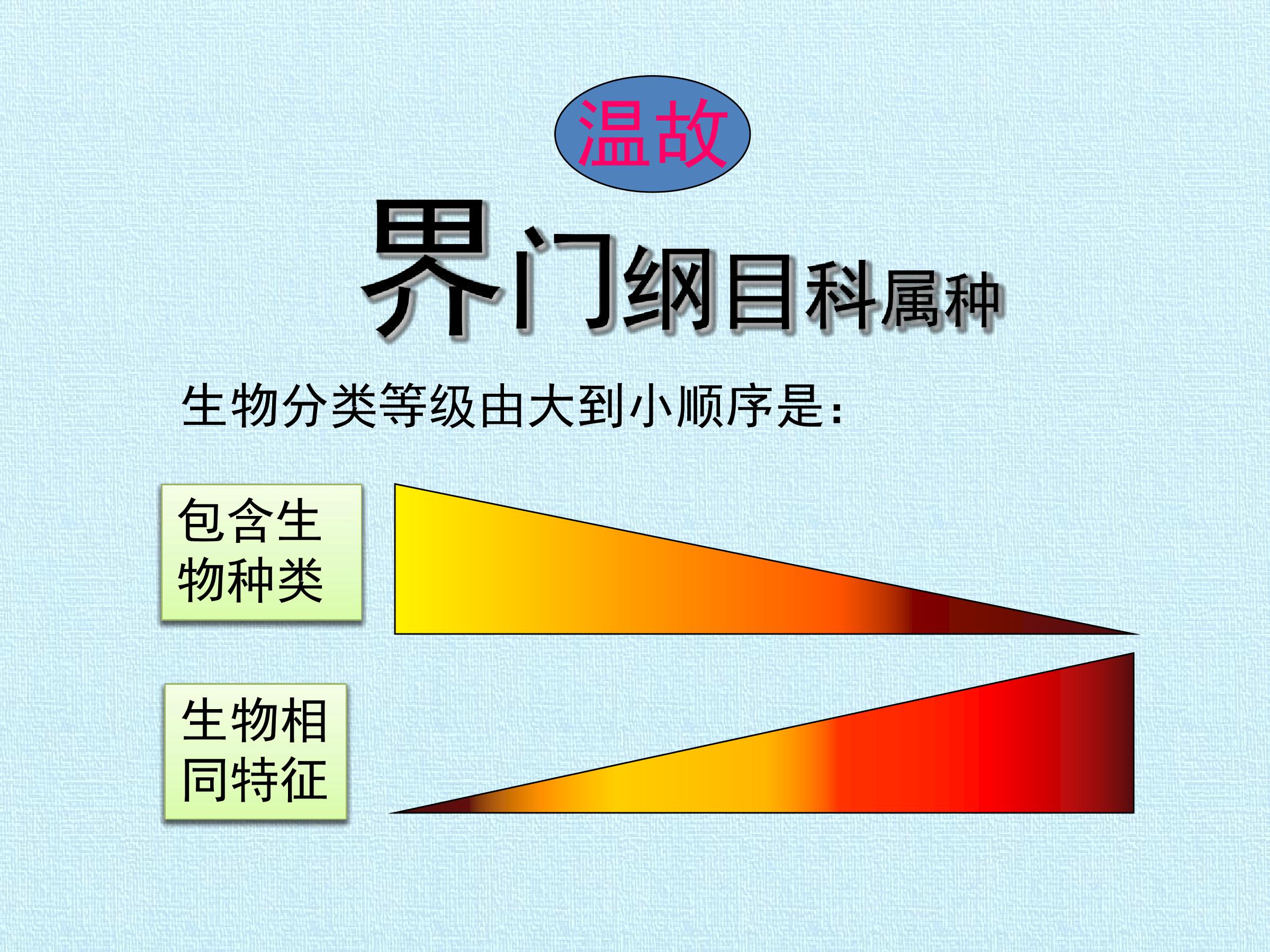 温故

界门纲目科属种

生物分类等级由大到小顺序是:

包含生物种类

生物相同特征